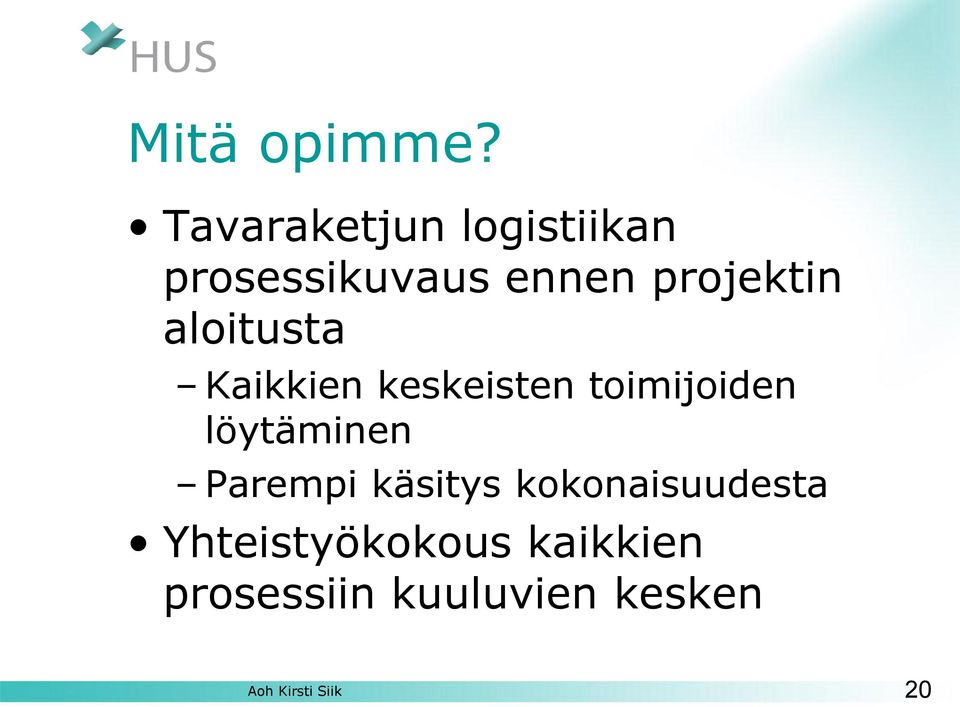 HUS

Mitä opimme?

• Tavaraketjun logistiikan prosessikuvaus ennen projektin aloitusta
– Kaikkien keskeisten toimijoiden löytäminen
– Parempi käsitys kokonaisuudesta
• Yhteistyökokous kaikkien prosessiin kuuluvien kesken

Aoh Kirsti Siik

20